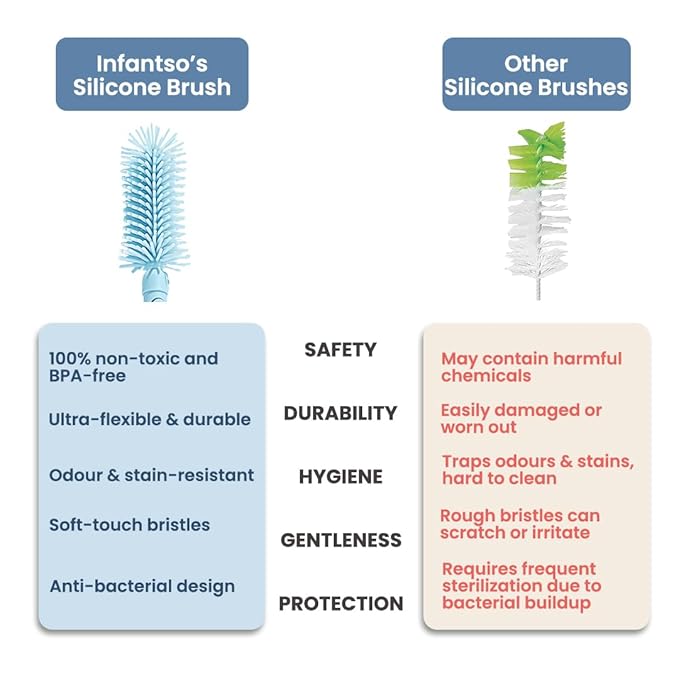 Infantso's Silicone Brush

Other Silicone Brushes

100% non-toxic and BPA-free

Ultra-flexible & durable

Odour & stain-resistant

Soft-touch bristles

Anti-bacterial design

SAFETY

DURABILITY

HYGIENE

GENTLENESS

PROTECTION

May contain harmful chemicals

Easily damaged or worn out

Traps odours & stains, hard to clean

Rough bristles can scratch or irritate

Requires frequent sterilization due to bacterial buildup